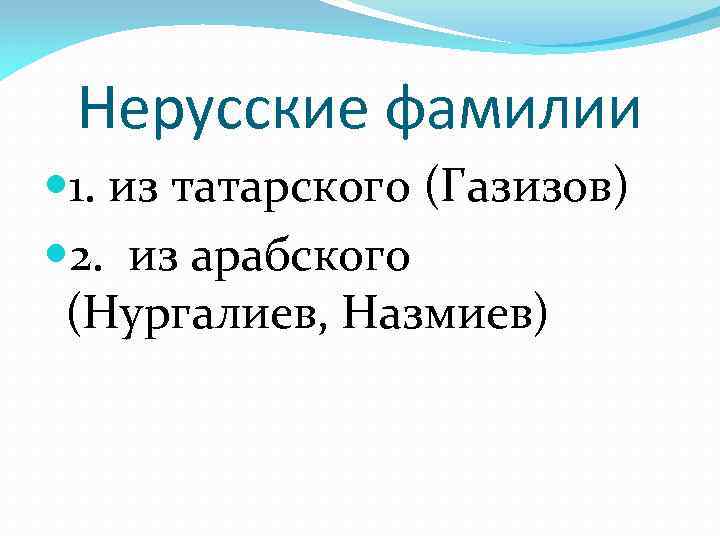 Нерусские фамилии

1. из татарского (Газизов)

2. из арабского (Нургалиев, Назмиев)